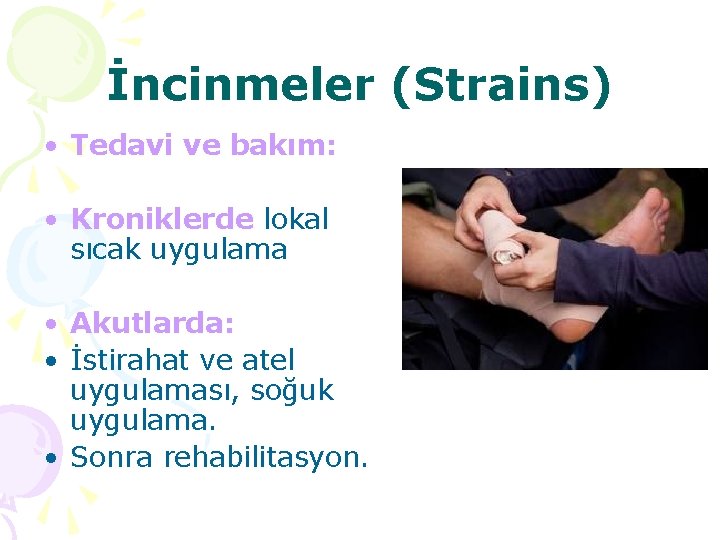 İncinmeler (Strains)

• Tedavi ve bakım:

• Kroniklerde lokal sıcak uygulama

• Akutlarda:
• İstirahat ve atel uygulaması, soğuk uygulama.
• Sonra rehabilitasyon.